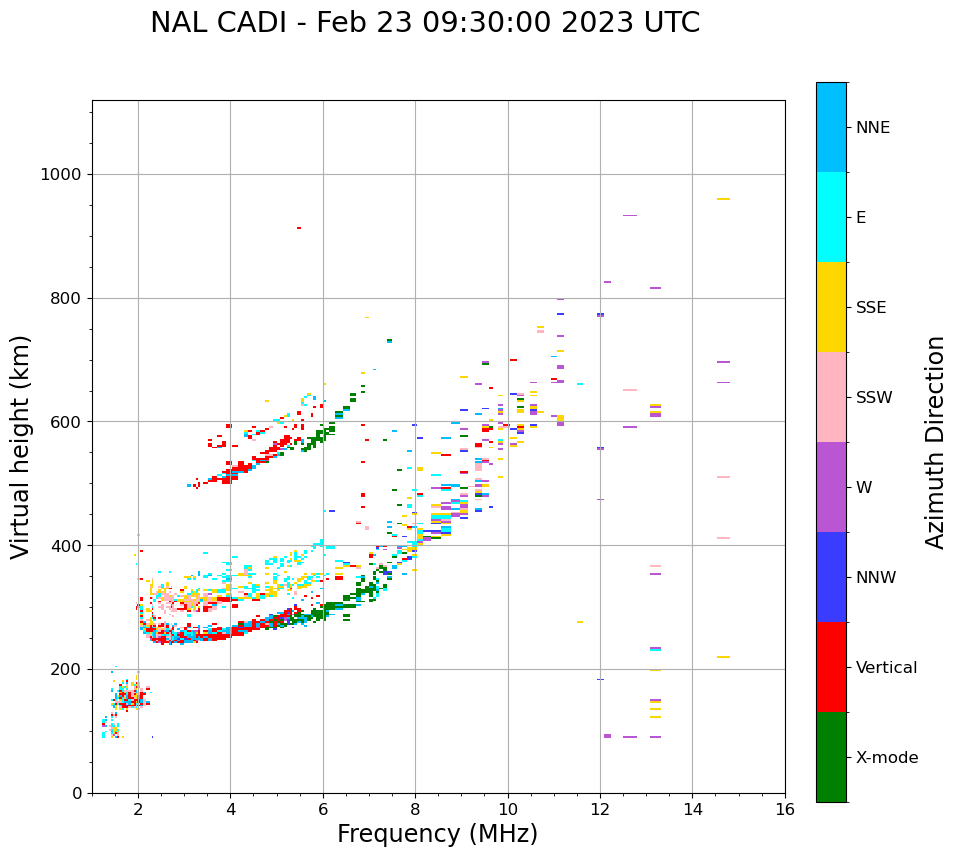 NAL CADI - Feb 23 09:30:00 2023 UTC

Virtual height (km)

1000
800
600
400
200
0

2
4
6
8
10
12
14
16

Frequency (MHz)

NNE
E
SSE
SSW
W
NNW
Vertical
X-mode

Azimuth Direction